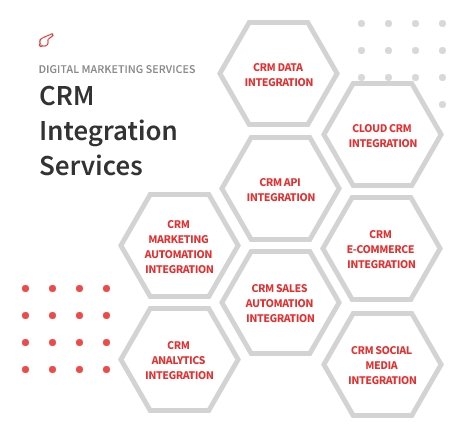 DIGITAL MARKETING SERVICES

CRM Integration Services

CRM DATA INTEGRATION

CLOUD CRM INTEGRATION

CRM API INTEGRATION

CRM MARKETING AUTOMATION INTEGRATION

CRM E-COMMERCE INTEGRATION

CRM SALES AUTOMATION INTEGRATION

CRM ANALYTICS INTEGRATION

CRM SOCIAL MEDIA INTEGRATION